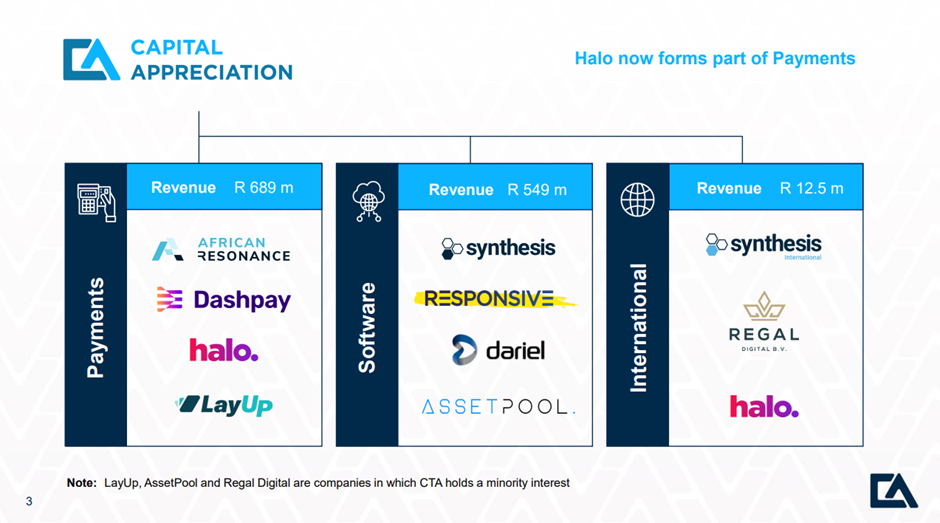 CAPITAL APPRECIATION

Halo now forms part of Payments

Payments

Revenue R 689 m

AFRICAN RESONANCE

Dashpay

halo.

LayUp

Software

Revenue R 549 m

synthesis

RESPONSIVE

dariel

ASSETPOOL.

International

Revenue R 12.5 m

synthesis International

REGAL DIGITAL B.V.

halo.

Note: LayUp, AssetPool and Regal Digital are companies in which CTA holds a minority interest

3